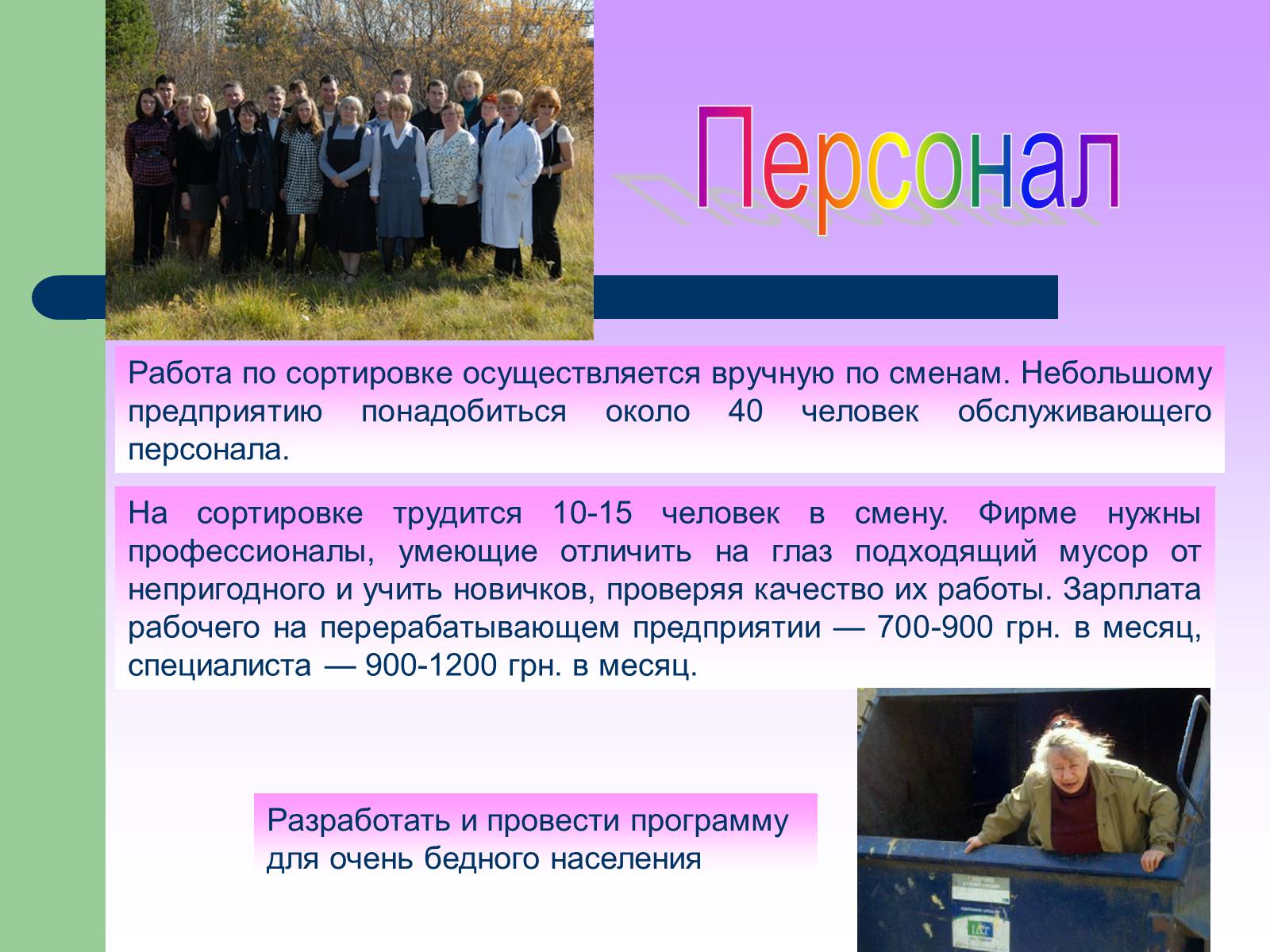 Персонал

Работа по сортировке осуществляется вручную по сменам. Небольшому предприятию понадобиться около 40 человек обслуживающего персонала.

На сортировке трудится 10-15 человек в смену. Фирме нужны профессионалы, умеющие отличить на глаз подходящий мусор от непригодного и учить новичков, проверяя качество их работы. Зарплата рабочего на перерабатывающем предприятии — 700-900 грн. в месяц, специалиста — 900-1200 грн. в месяц.

Разработать и провести программу для очень бедного населения